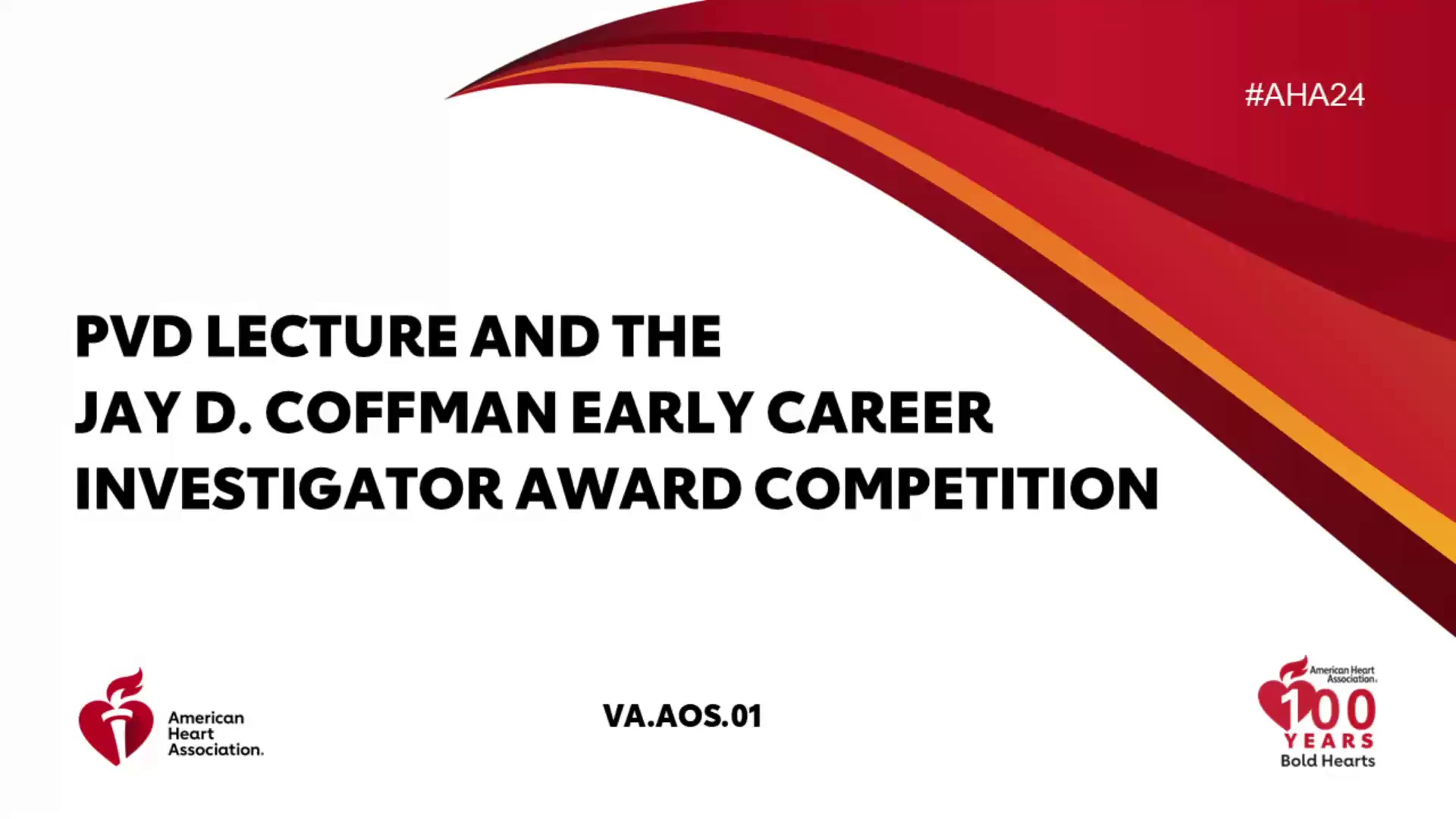 #AHA24

PVD LECTURE AND THE JAY D. COFFMAN EARLY CAREER INVESTIGATOR AWARD COMPETITION

American Heart Association.

VA.AOS.01

American Heart Association.
100
YEARS
Bold Hearts